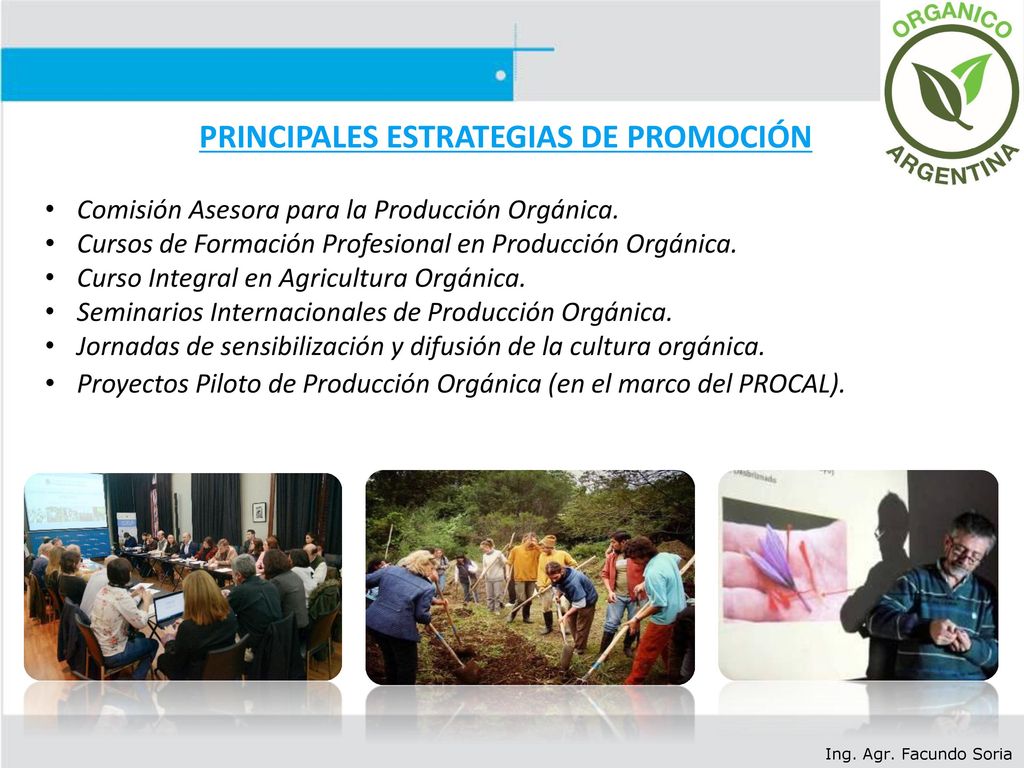 ORGANICO ARGENTINA

PRINCIPALES ESTRATEGIAS DE PROMOCIÓN

• Comisión Asesora para la Producción Orgánica.
• Cursos de Formación Profesional en Producción Orgánica.
• Curso Integral en Agricultura Orgánica.
• Seminarios Internacionales de Producción Orgánica.
• Jornadas de sensibilización y difusión de la cultura orgánica.
• Proyectos Piloto de Producción Orgánica (en el marco del PROCAL).

Ing. Agr. Facundo Soria